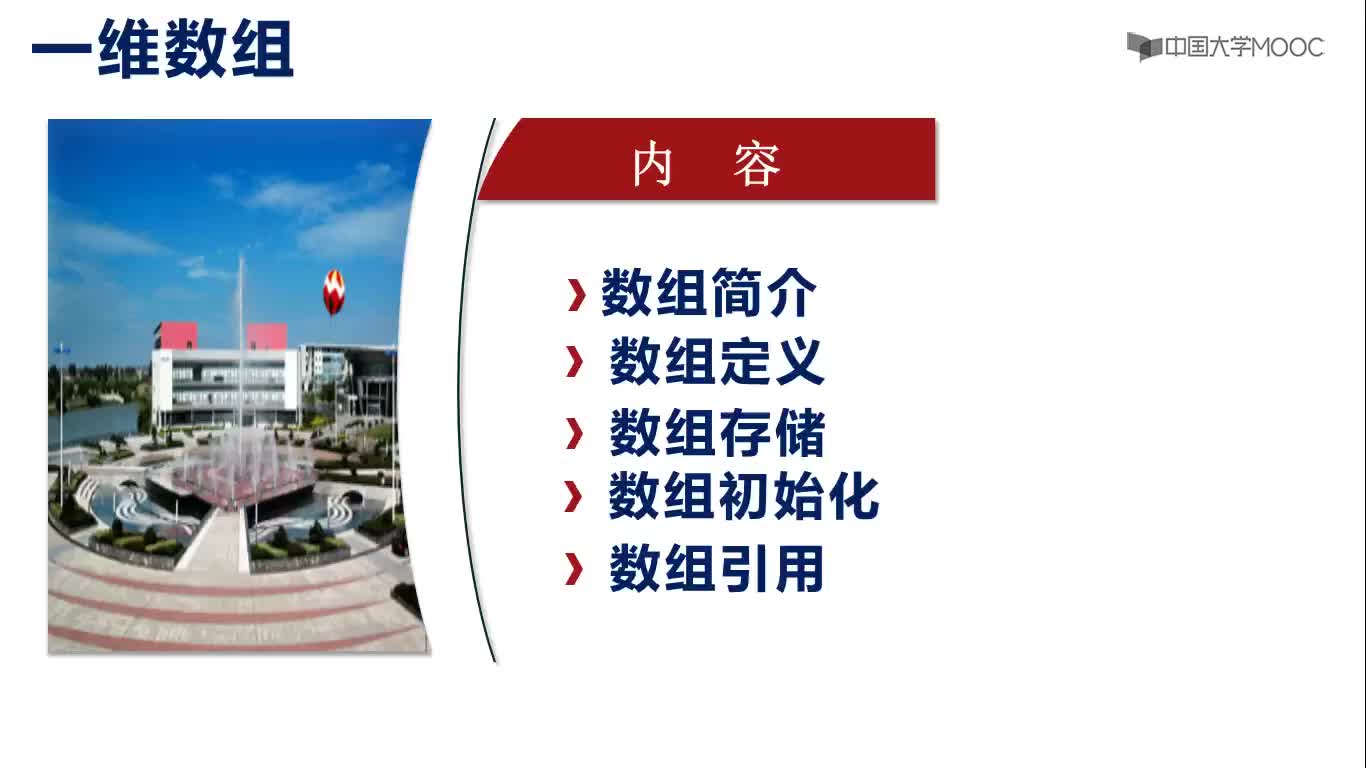 一维数组

中国大学MOOC

内　容

› 数组简介
› 数组定义
› 数组存储
› 数组初始化
› 数组引用